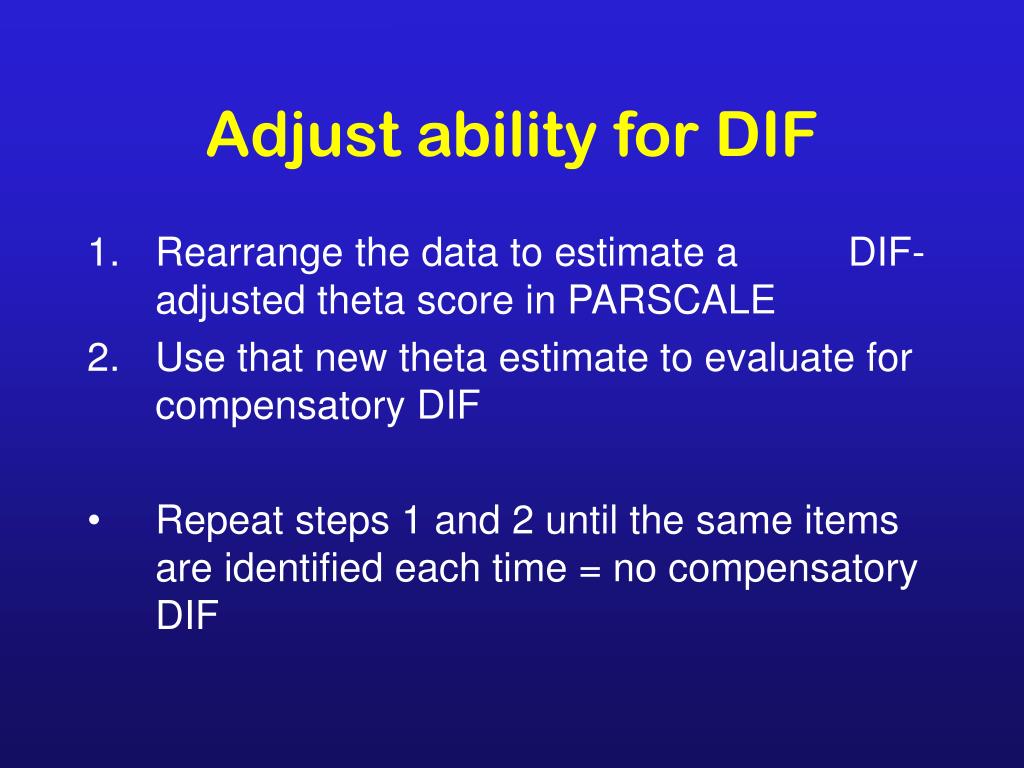 Adjust ability for DIF

1. Rearrange the data to estimate a DIF-adjusted theta score in PARSCALE
2. Use that new theta estimate to evaluate for compensatory DIF

• Repeat steps 1 and 2 until the same items are identified each time = no compensatory DIF